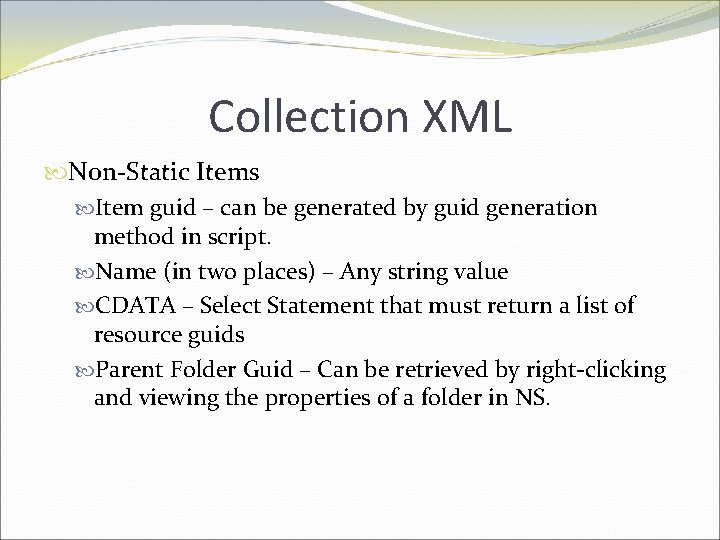 Collection XML

Non-Static Items

Item guid – can be generated by guid generation method in script.

Name (in two places) – Any string value

CDATA – Select Statement that must return a list of resource guids

Parent Folder Guid – Can be retrieved by right-clicking and viewing the properties of a folder in NS.